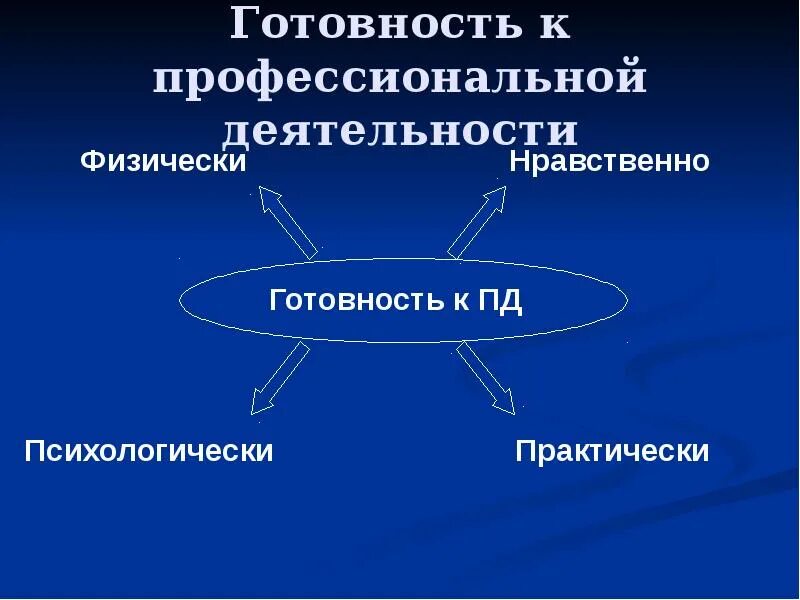 Готовность к профессиональной деятельности

Физически

Нравственно

Готовность к ПД

Психологически

Практически